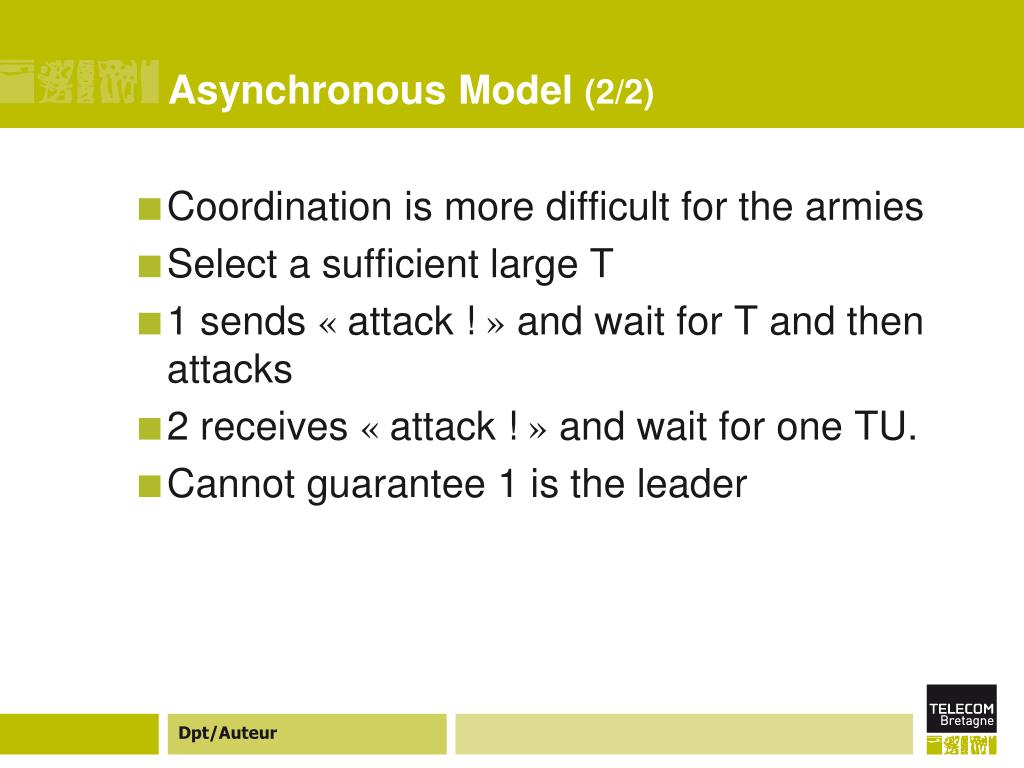 Asynchronous Model (2/2)

Coordination is more difficult for the armies

Select a sufficient large T

1 sends « attack ! » and wait for T and then attacks

2 receives « attack ! » and wait for one TU.

Cannot guarantee 1 is the leader

Dpt/Auteur

TELECOM
Bretagne